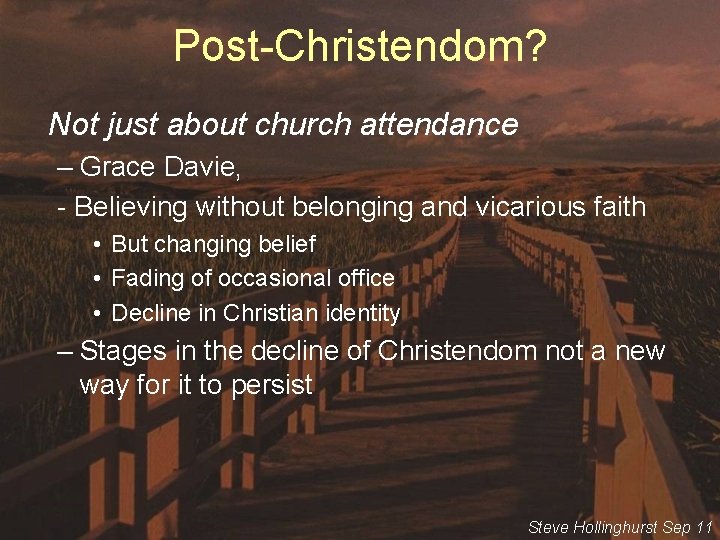 Post-Christendom?

Not just about church attendance

– Grace Davie,

- Believing without belonging and vicarious faith

• But changing belief
• Fading of occasional office
• Decline in Christian identity

– Stages in the decline of Christendom not a new way for it to persist

Steve Hollinghurst Sep 11